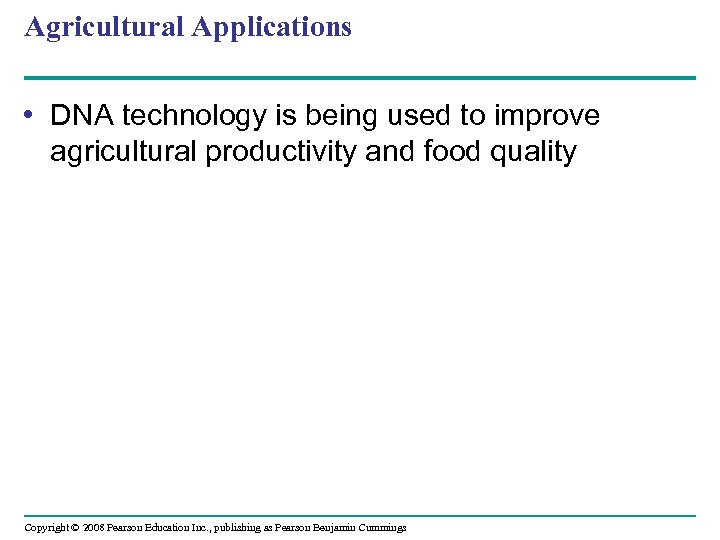 Agricultural Applications

• DNA technology is being used to improve agricultural productivity and food quality

Copyright © 2008 Pearson Education Inc., publishing as Pearson Benjamin Cummings